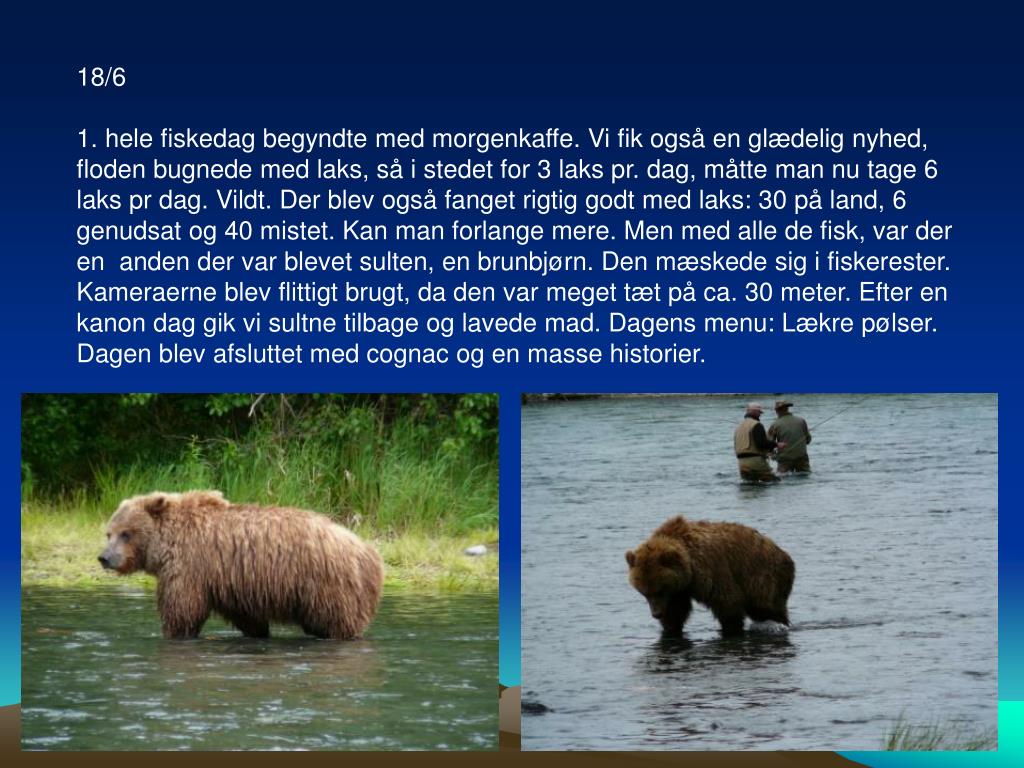 18/6

1. hele fiskedag begyndte med morgenkaffe. Vi fik også en glædelig nyhed, floden bugnede med laks, så i stedet for 3 laks pr. dag, måtte man nu tage 6 laks pr dag. Vildt. Der blev også fanget rigtig godt med laks: 30 på land, 6 genudsat og 40 mistet. Kan man forlange mere. Men med alle de fisk, var der en anden der var blevet sulten, en brunbjørn. Den mæskede sig i fiskerester. Kameraerne blev flittigt brugt, da den var meget tæt på ca. 30 meter. Efter en kanon dag gik vi sultne tilbage og lavede mad. Dagens menu: Lækre pølser. Dagen blev afsluttet med cognac og en masse historier.